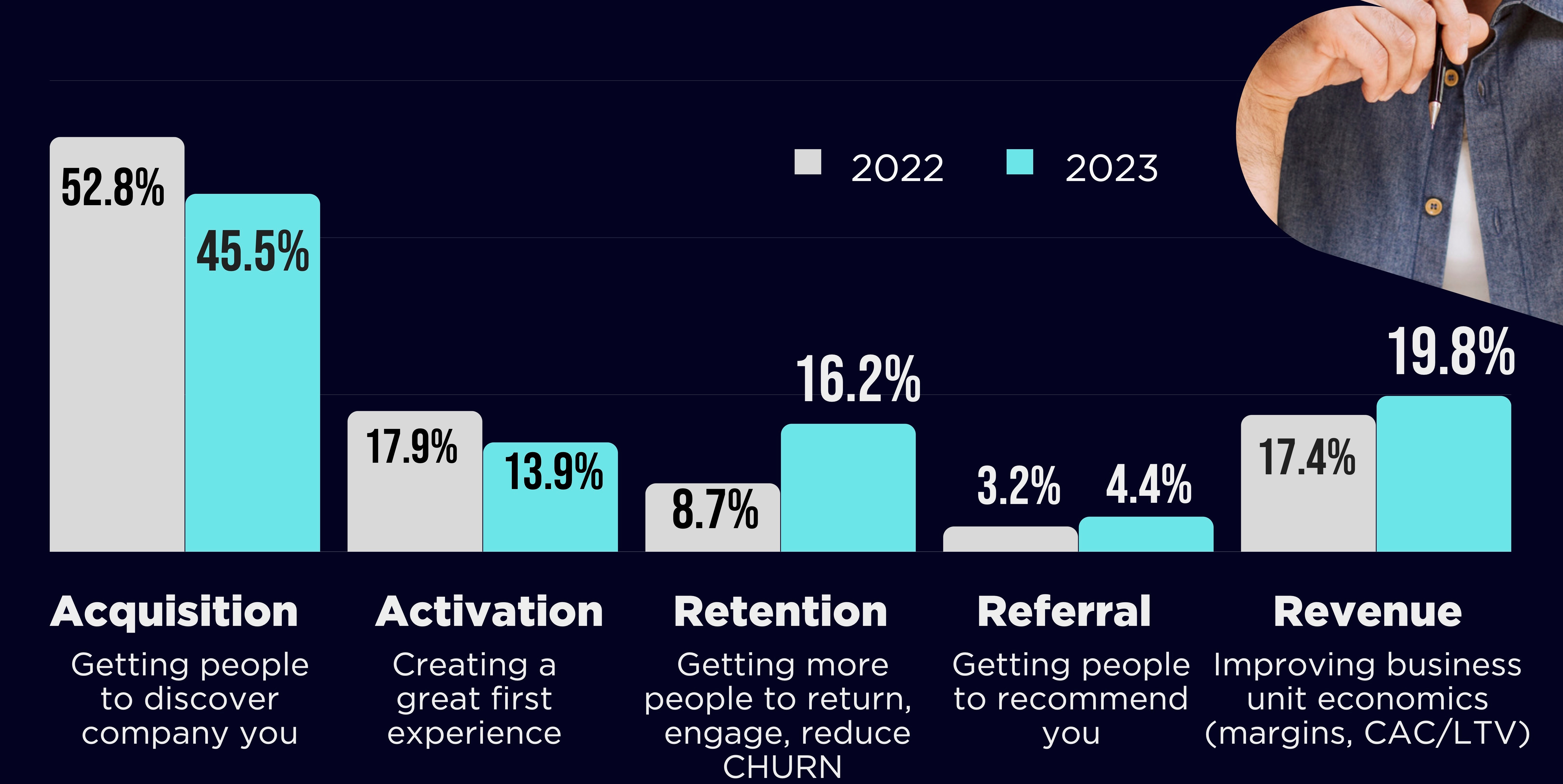 2022 2023

52.8%
45.5%
17.9%
13.9%
8.7%
16.2%
3.2%
4.4%
17.4%
19.8%

Acquisition
Getting people to discover company you

Activation
Creating a great first experience

Retention
Getting more people to return, engage, reduce CHURN

Referral
Getting people to recommend you

Revenue
Improving business unit economics (margins, CAC/LTV)